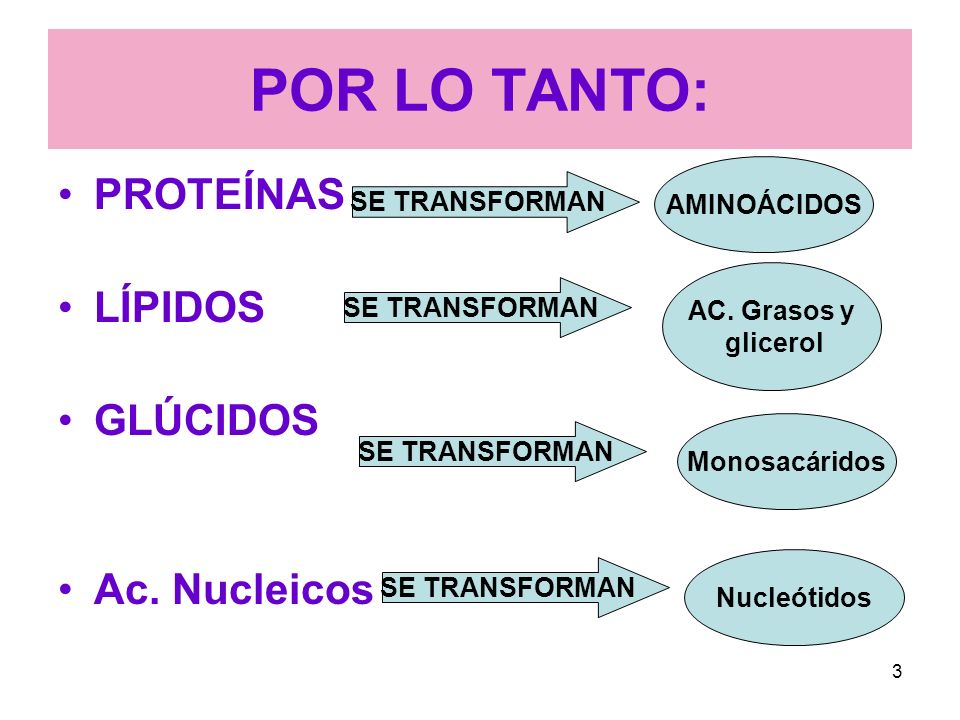 POR LO TANTO:

• PROTEÍNAS SE TRANSFORMAN AMINOÁCIDOS

• LÍPIDOS SE TRANSFORMAN AC. Grasos y glicerol

• GLÚCIDOS SE TRANSFORMAN Monosacáridos

• Ac. Nucleicos SE TRANSFORMAN Nucleótidos

3